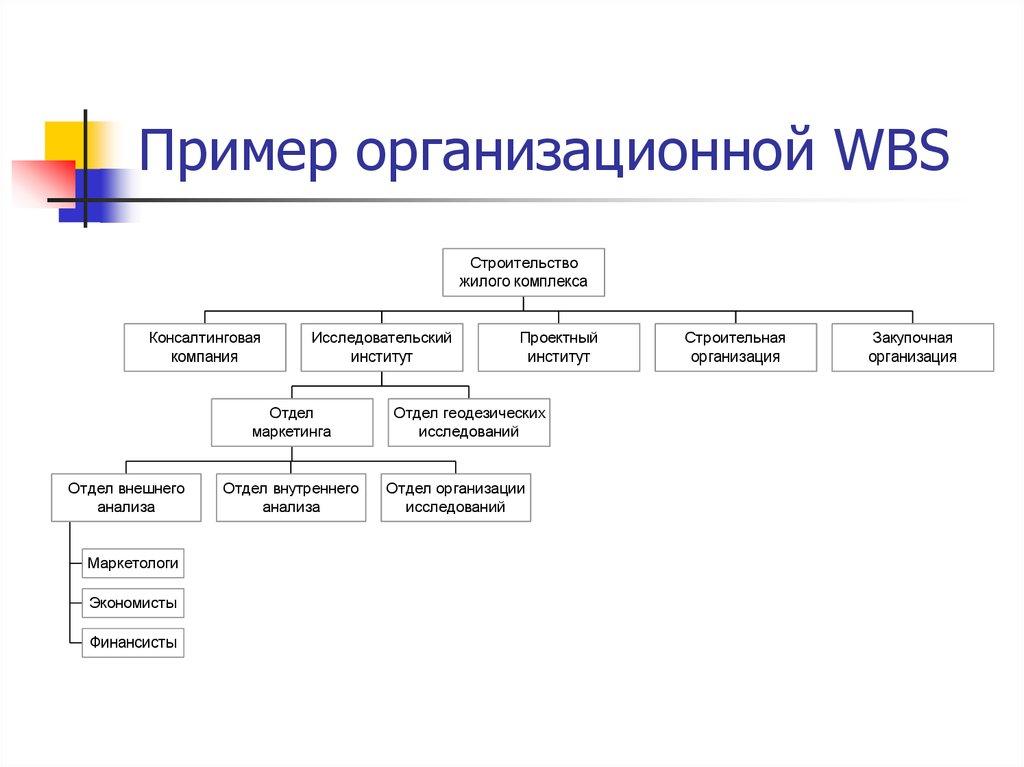 Пример организационной WBS

Строительство жилого комплекса

Консалтинговая компания

Исследовательский институт

Проектный институт

Строительная организация

Закупочная организация

Отдел маркетинга

Отдел геодезических исследований

Отдел внешнего анализа

Отдел внутреннего анализа

Отдел организации исследований

Маркетологи

Экономисты

Финансисты